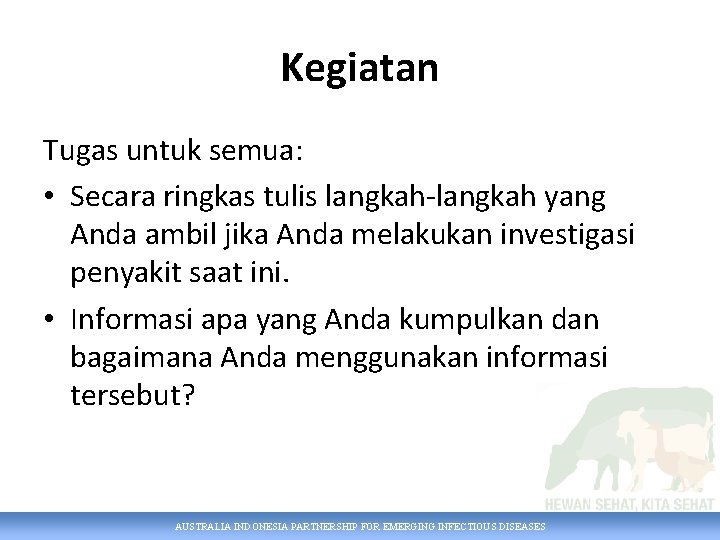 Kegiatan

Tugas untuk semua:

• Secara ringkas tulis langkah-langkah yang Anda ambil jika Anda melakukan investigasi penyakit saat ini.

• Informasi apa yang Anda kumpulkan dan bagaimana Anda menggunakan informasi tersebut?

HEWAN SEHAT, KITA SEHAT

AUSTRALIA INDONESIA PARTNERSHIP FOR EMERGING INFECTIOUS DISEASES